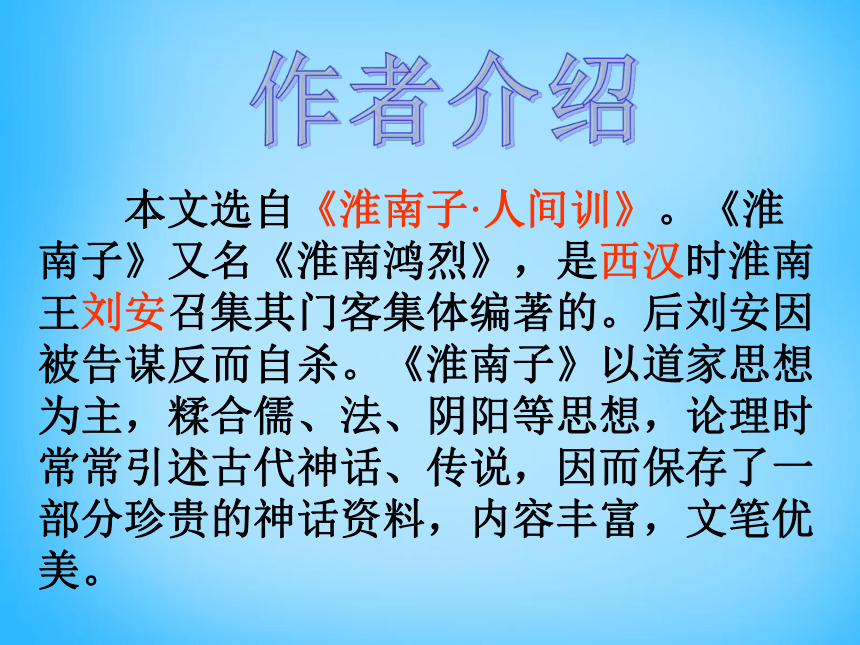 作者介绍

本文选自《淮南子·人间训》。《淮南子》又名《淮南鸿烈》，是西汉时淮南王刘安召集其门客集体编著的。后刘安因被告谋反而自杀。《淮南子》以道家思想为主，糅合儒、法、阴阳等思想，论理时常常引述古代神话、传说，因而保存了一部分珍贵的神话资料，内容丰富，文笔优美。